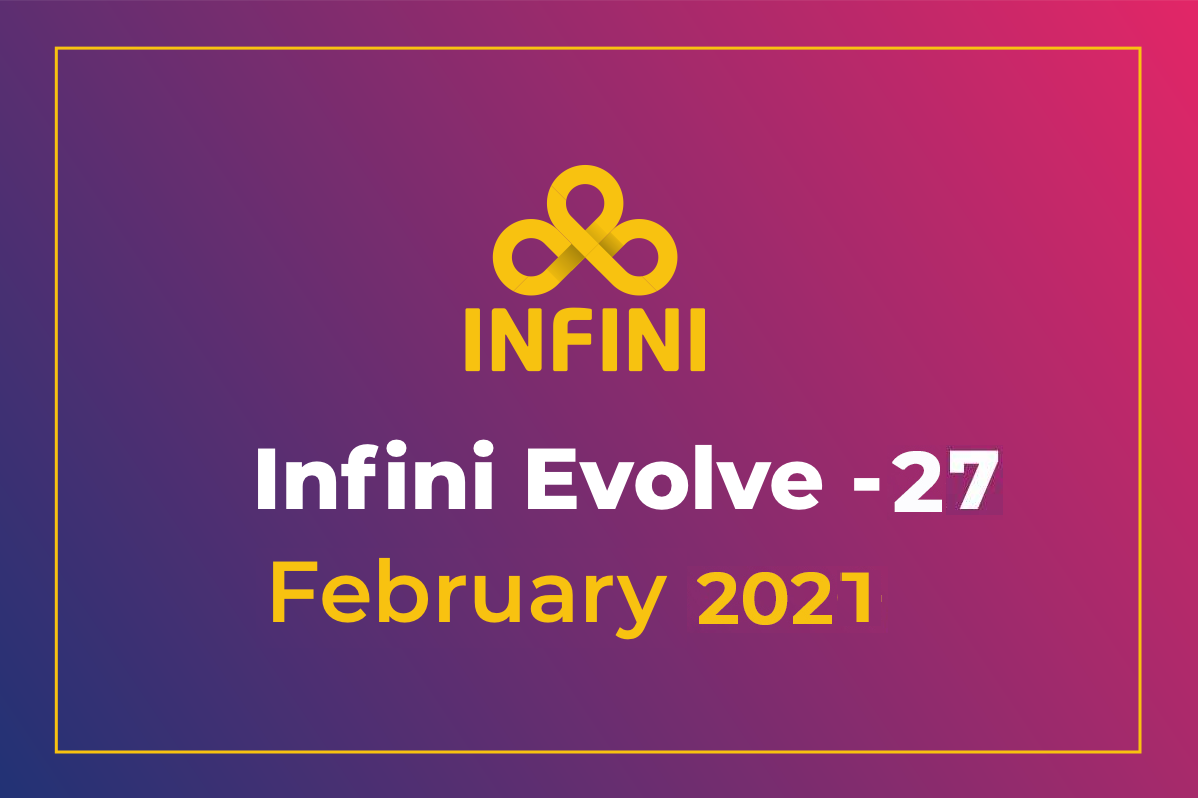 INFINI

Infini Evolve -27

February 2021